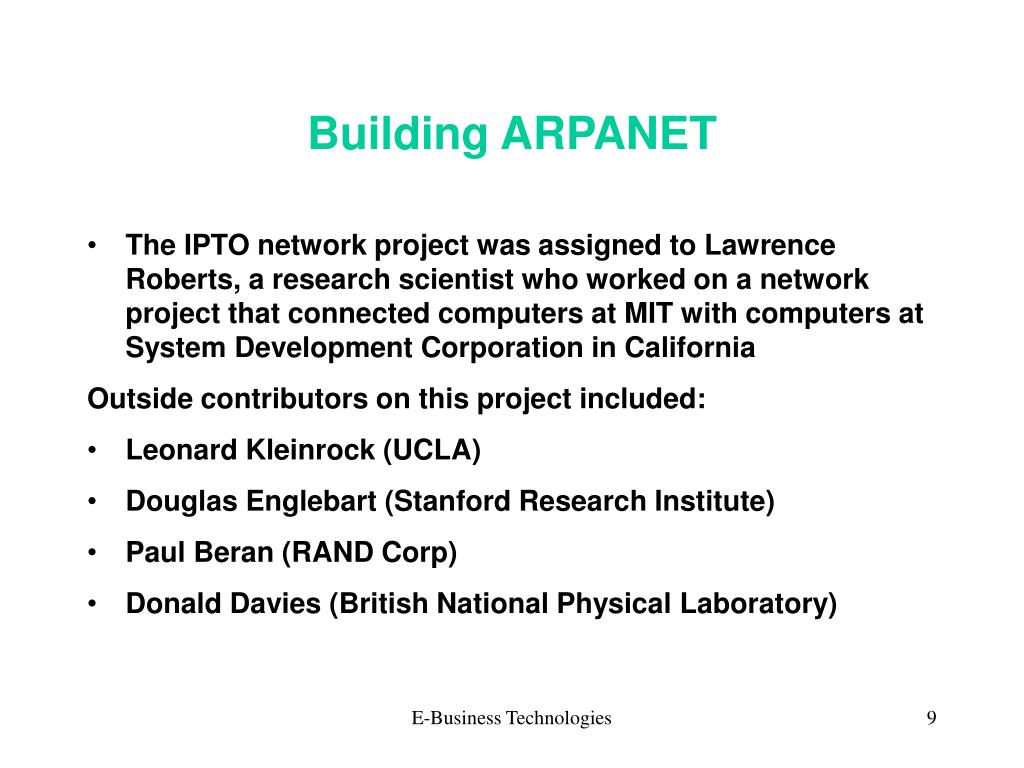 Building ARPANET

• The IPTO network project was assigned to Lawrence Roberts, a research scientist who worked on a network project that connected computers at MIT with computers at System Development Corporation in California

Outside contributors on this project included:

• Leonard Kleinrock (UCLA)

• Douglas Englebart (Stanford Research Institute)

• Paul Beran (RAND Corp)

• Donald Davies (British National Physical Laboratory)

E-Business Technologies

9